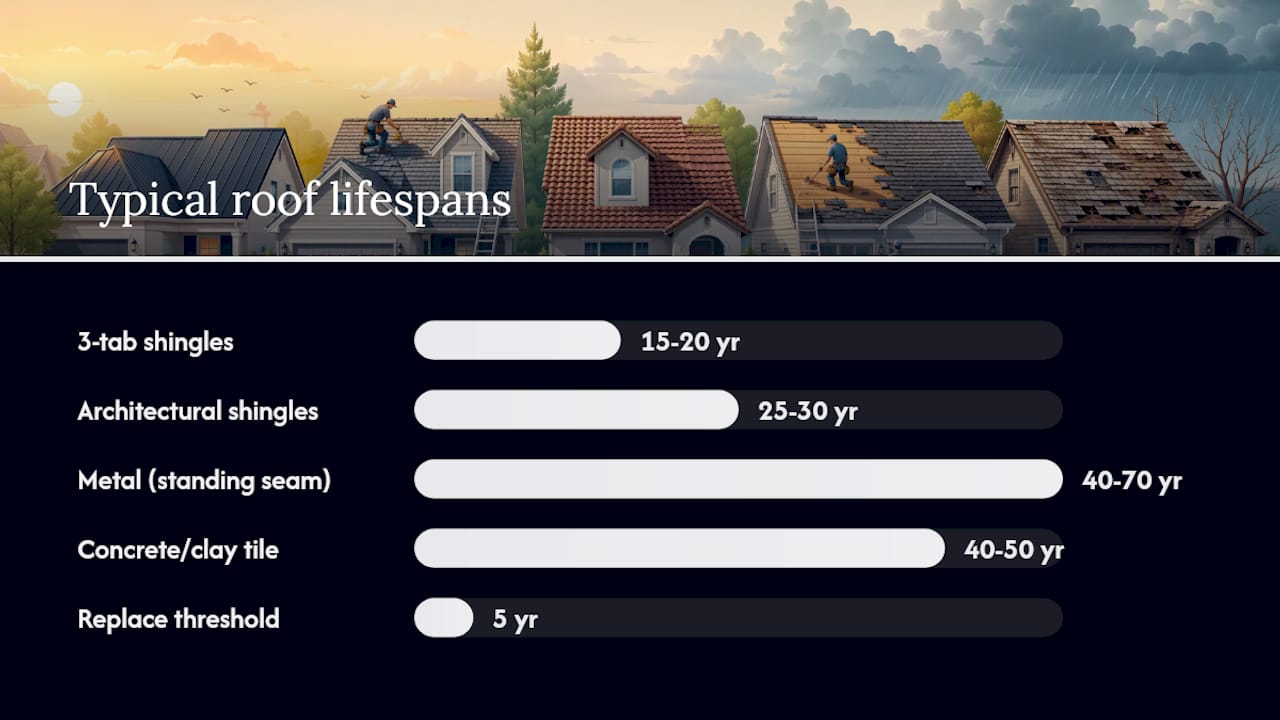 Typical roof lifespans

3-tab shingles 15-20 yr

Architectural shingles 25-30 yr

Metal (standing seam) 40-70 yr

Concrete/clay tile 40-50 yr

Replace threshold 5 yr